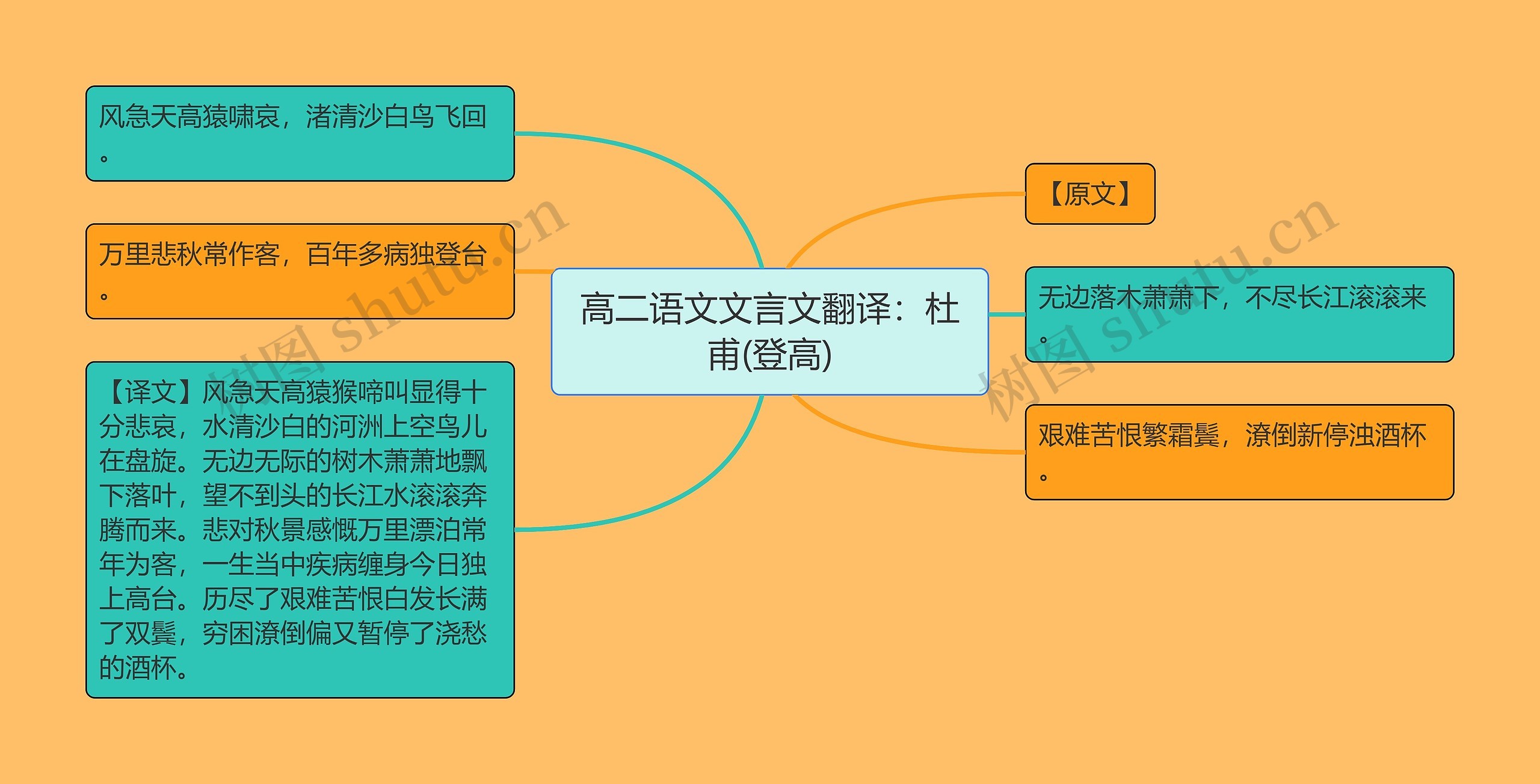 高二语文文言文翻译：杜甫(登高)

【原文】

无边落木萧萧下，不尽长江滚滚来。

艰难苦恨繁霜鬓，潦倒新停浊酒杯。

风急天高猿啸哀，渚清沙白鸟飞回。

万里悲秋常作客，百年多病独登台。

【译文】风急天高猿猴啼叫显得十分悲哀，水清沙白的河洲上空鸟儿在盘旋。无边无际的树木萧萧地飘下落叶，望不到头的长江水滚滚奔腾而来。悲对秋景感慨万里漂泊常年为客，一生当中疾病缠身今日独上高台。历尽了艰难苦恨白发长满了双鬓，穷困潦倒偏又暂停了浇愁的酒杯。

树图 shutu.cn

树图 shutu.cn